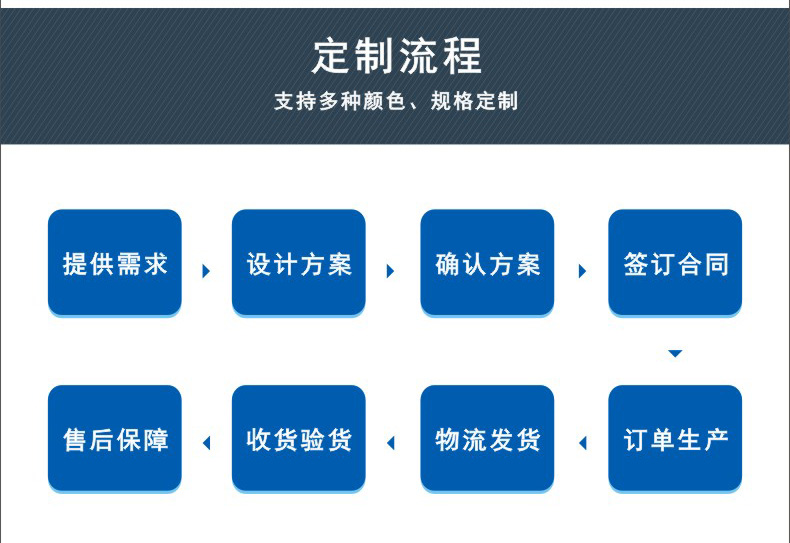 定制流程

支持多种颜色、规格定制

提供需求

设计方案

确认方案

签订合同

订单生产

物流发货

收货验货

售后保障